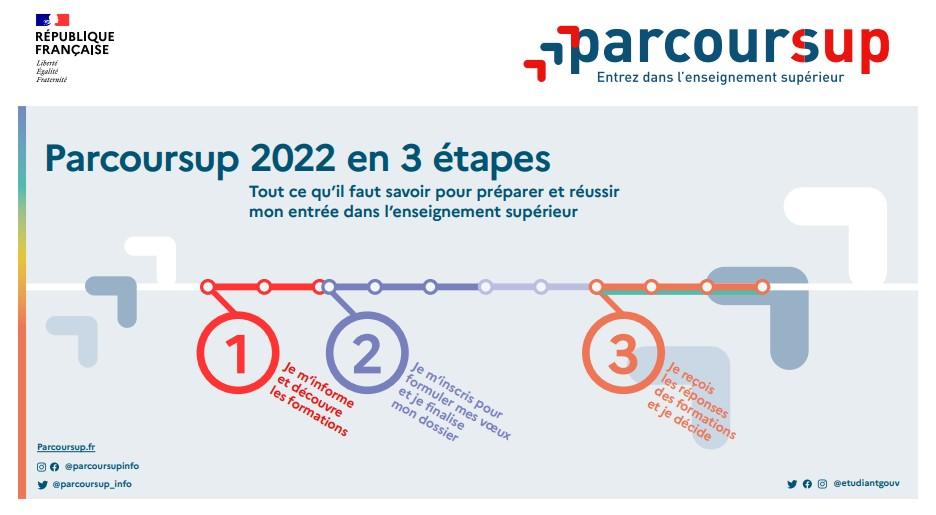 RÉPUBLIQUE FRANÇAISE
Liberté
Égalité
Fraternité

parcoursup
Entrez dans l'enseignement supérieur

Parcoursup 2022 en 3 étapes
Tout ce qu'il faut savoir pour préparer et réussir mon entrée dans l'enseignement supérieur

1
Je m'informe et découvre les formations

2
Je m'inscris pour formuler mes vœux et je finalise mon dossier

3
Je reçois les réponses des formations et je décide

Parcoursup.fr
@parcoursupinfo
@parcoursup_info

@etudiantgouv